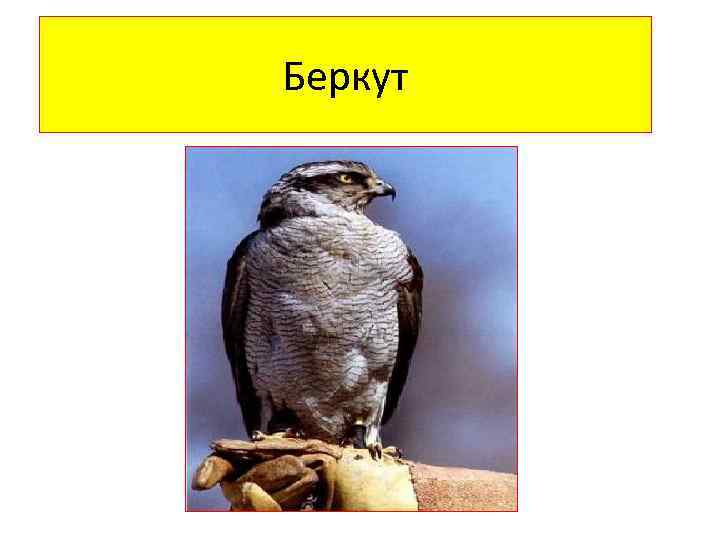 Беркут